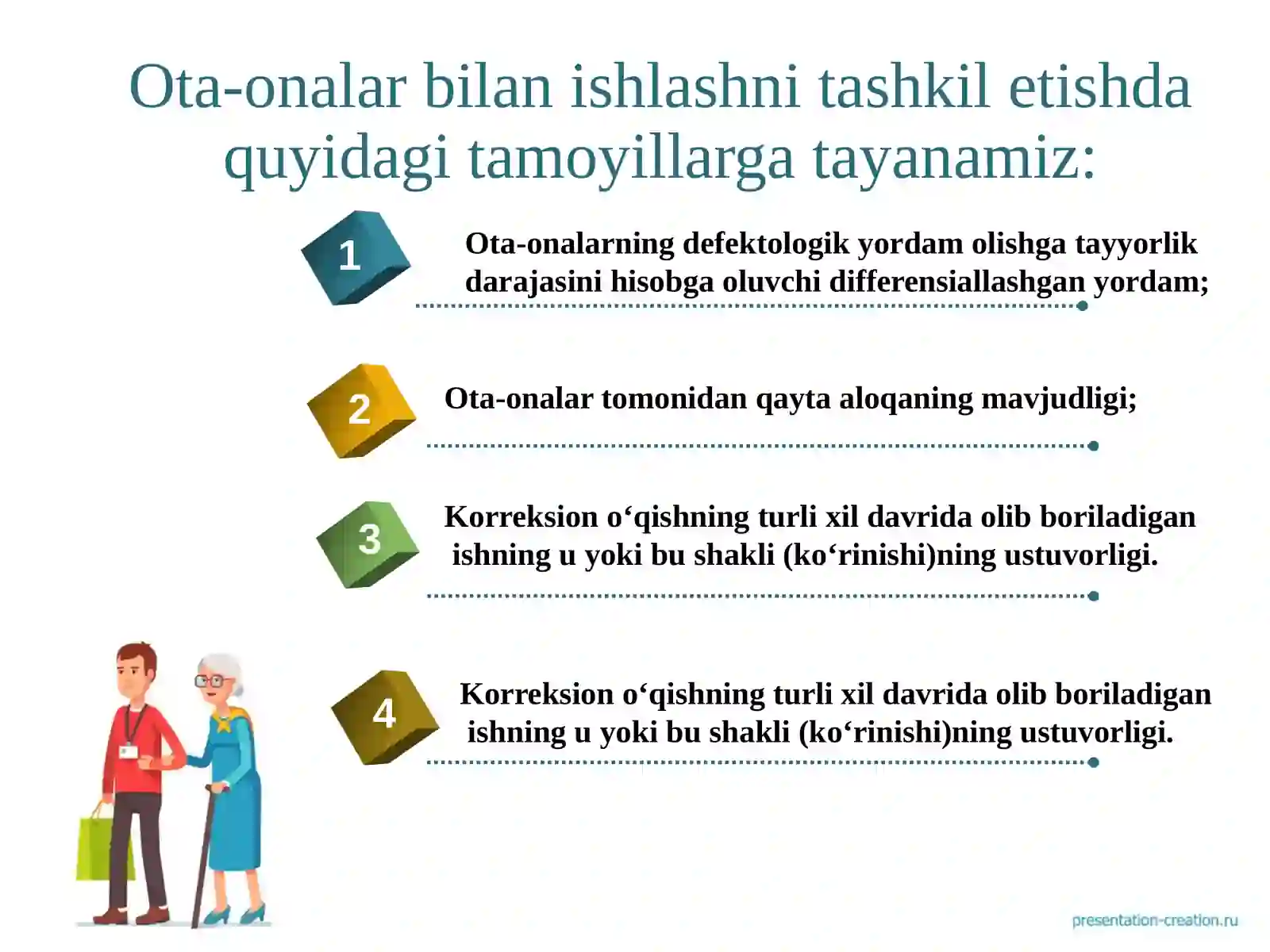 Ota-onalar bilan ishlashni tashkil etishda quyidagi tamoyillarga tayanamiz:

1

Ota-onalarning defektologik yordam olishga tayyorlik darajasini hisobga oluvchi differensiallashgan yordam;

2

Ota-onalar tomonidan qayta aloqaning mavjudligi;

3

Korreksion o‘qishning turli xil davrida olib boriladigan ishning u yoki bu shakli (ko‘rinishi)ning ustuvorligi.

4

Korreksion o‘qishning turli xil davrida olib boriladigan ishning u yoki bu shakli (ko‘rinishi)ning ustuvorligi.

presentation-creation.ru